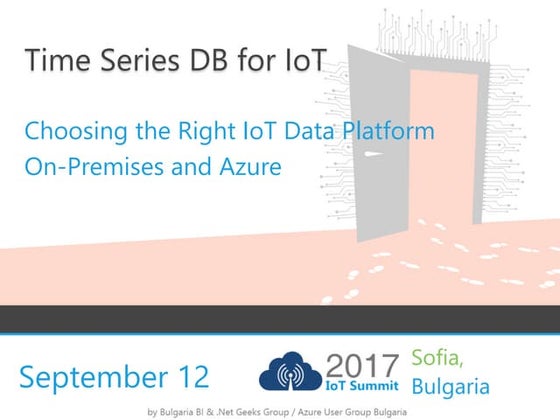 Time Series DB for IoT

Choosing the Right IoT Data Platform
On-Premises and Azure

September 12

2017
IoT Summit

Sofia,
Bulgaria

by Bulgaria BI & .Net Geeks Group / Azure User Group Bulgaria